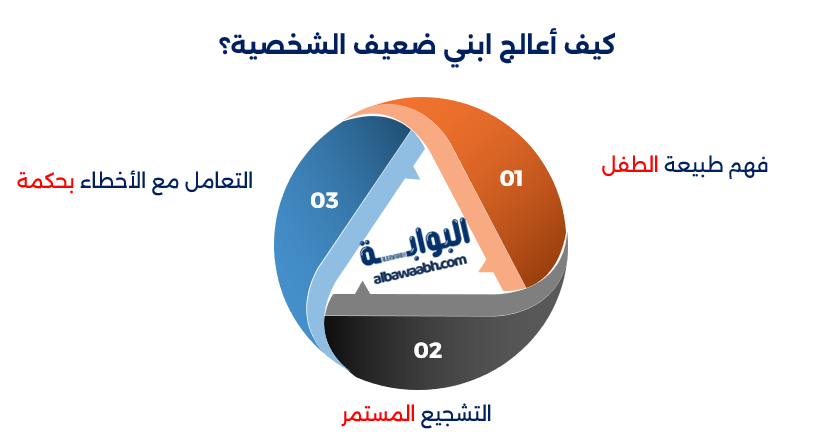 كيف أعالج ابني ضعيف الشخصية؟

01

فهم طبيعة الطفل

02

التشجيع المستمر

03

التعامل مع الأخطاء بحكمة

البوابة
albawaabh.com